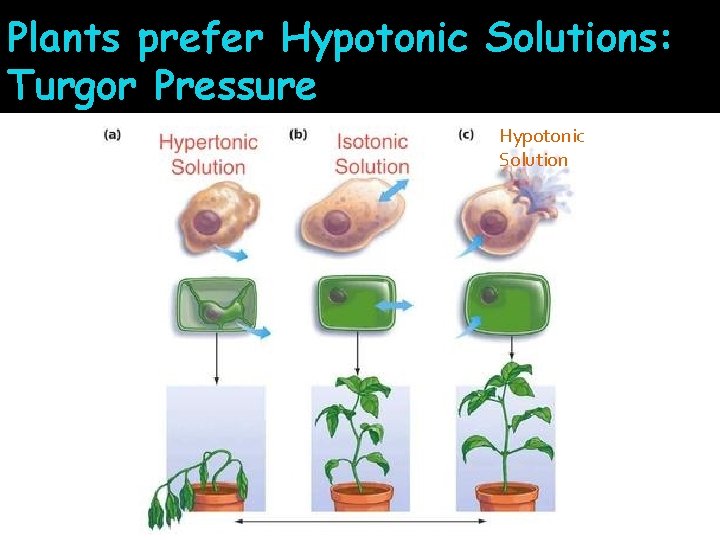 Plants prefer Hypotonic Solutions: Turgor Pressure

(a) Hypertonic Solution

(b) Isotonic Solution

(c) Hypotonic Solution